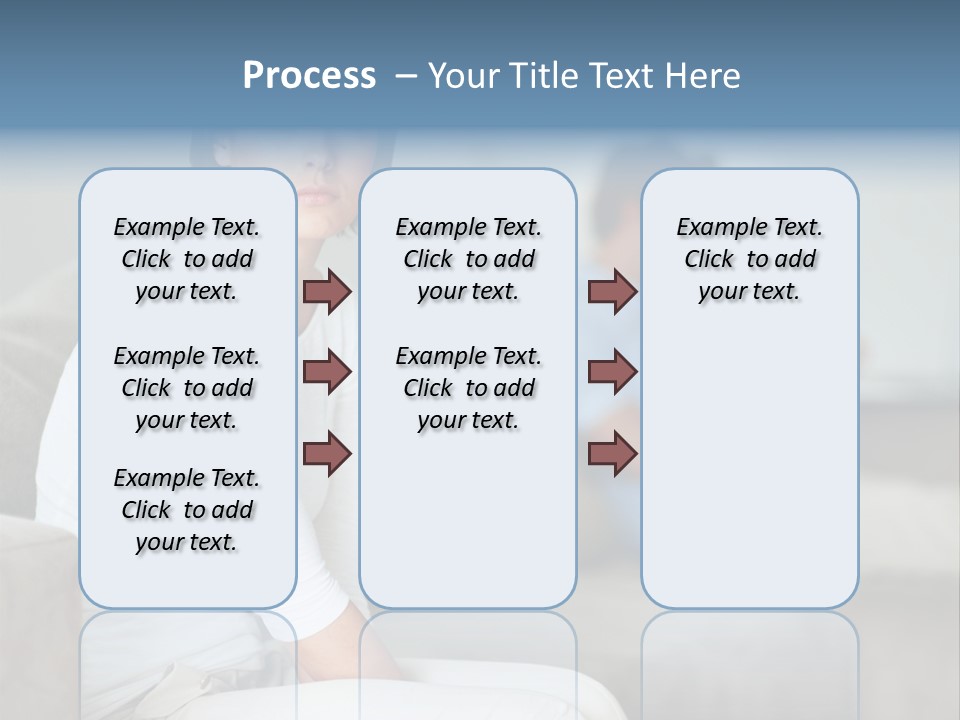 Process – Your Title Text Here

Example Text. Click to add your text.

Example Text. Click to add your text.

Example Text. Click to add your text.

Example Text. Click to add your text.

Example Text. Click to add your text.

Example Text. Click to add your text.